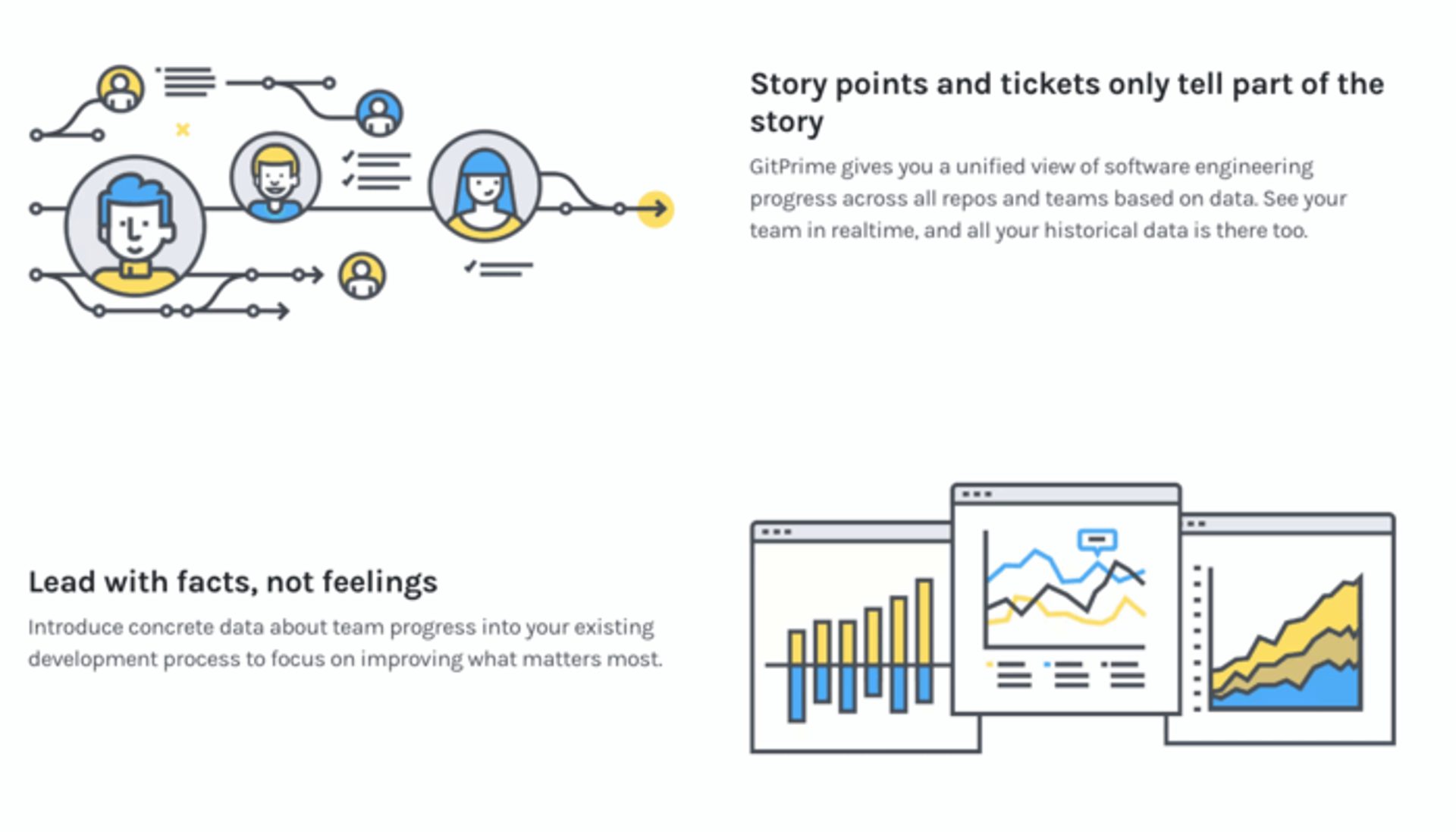 Story points and tickets only tell part of the story

GitPrime gives you a unified view of software engineering progress across all repos and teams based on data. See your team in realtime, and all your historical data is there too.

Lead with facts, not feelings

Introduce concrete data about team progress into your existing development process to focus on improving what matters most.